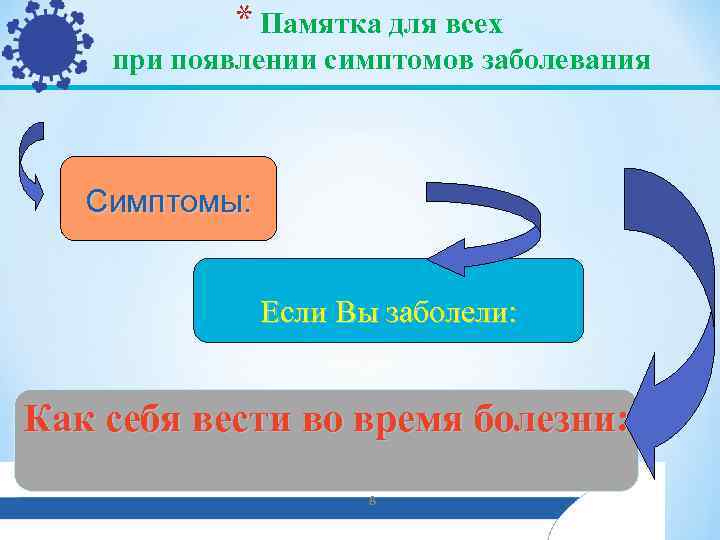 * Памятка для всех
при появлении симптомов заболевания

Симптомы:

Если Вы заболели:

Как себя вести во время болезни:

8